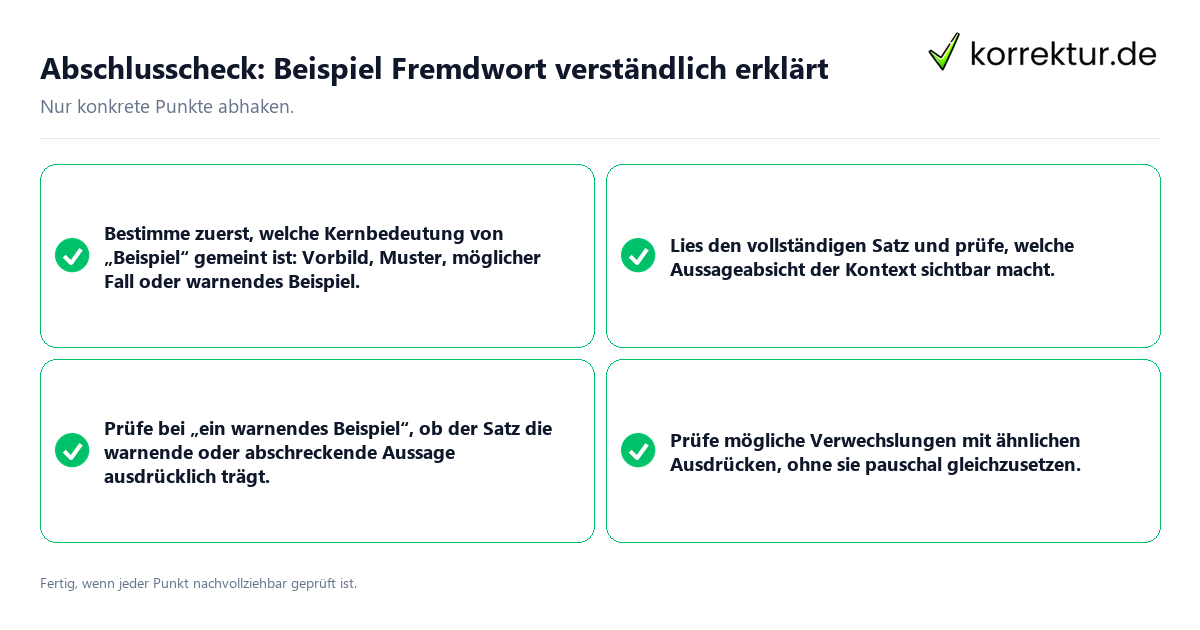 Abschlusscheck: Beispiel Fremdwort verständlich erklärt

korrektur.de

Nur konkrete Punkte abhaken.

Bestimme zuerst, welche Kernbedeutung von „Beispiel“ gemeint ist: Vorbild, Muster, möglicher Fall oder warnendes Beispiel.

Lies den vollständigen Satz und prüfe, welche Aussageabsicht der Kontext sichtbar macht.

Prüfe bei „ein warnendes Beispiel“, ob der Satz die warnende oder abschreckende Aussage ausdrücklich trägt.

Prüfe mögliche Verwechslungen mit ähnlichen Ausdrücken, ohne sie pauschal gleichzusetzen.

Fertig, wenn jeder Punkt nachvollziehbar geprüft ist.